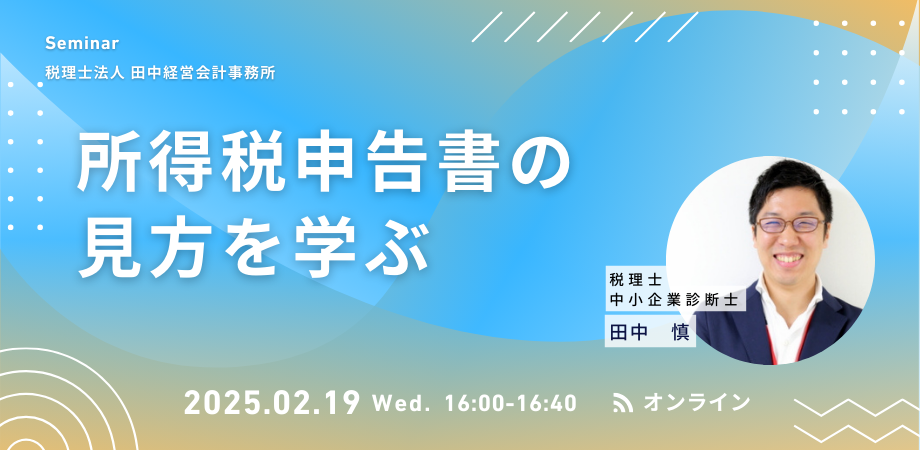 Seminar
税理士法人 田中経営会計事務所

所得税申告書の見方を学ぶ

税理士
中小企業診断士
田中　慎

2025.02.19 Wed. 16:00-16:40

オンライン